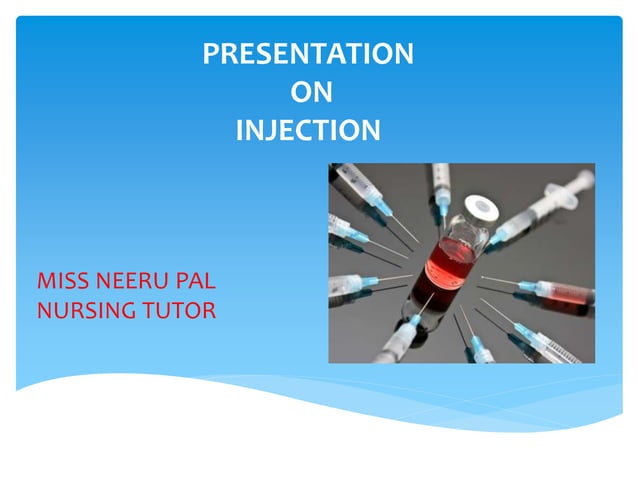 PRESENTATION
ON
INJECTION

MISS NEERU PAL
NURSING TUTOR